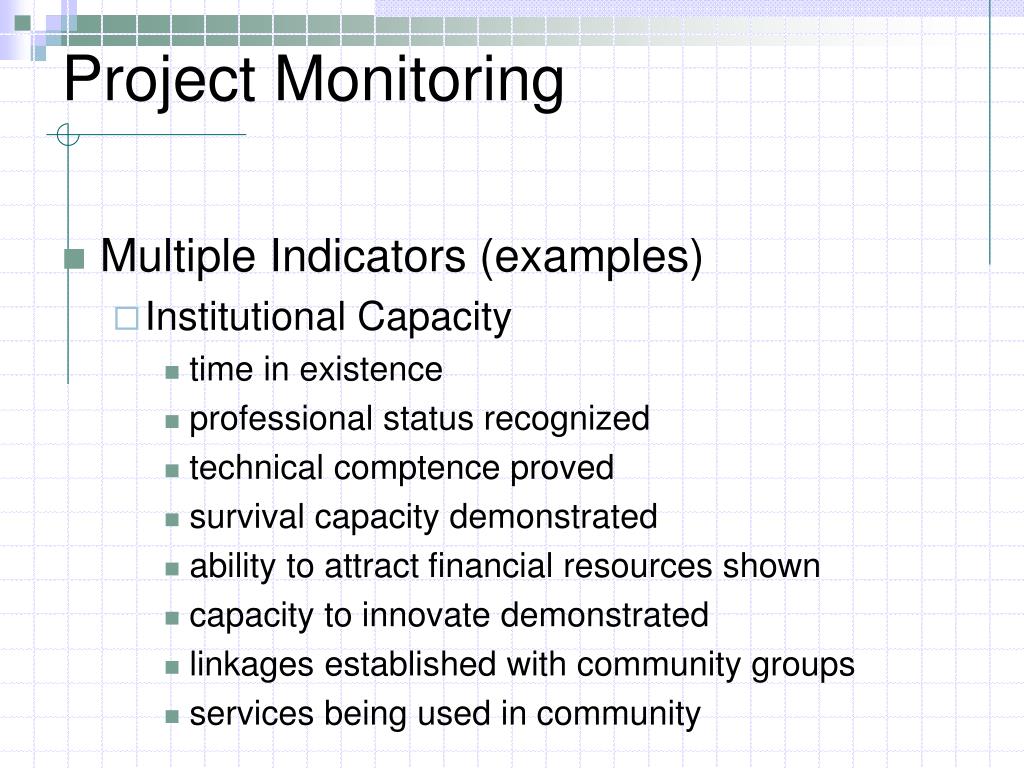 Project Monitoring

Multiple Indicators (examples)

Institutional Capacity

time in existence

professional status recognized

technical comptence proved

survival capacity demonstrated

ability to attract financial resources shown

capacity to innovate demonstrated

linkages established with community groups

services being used in community